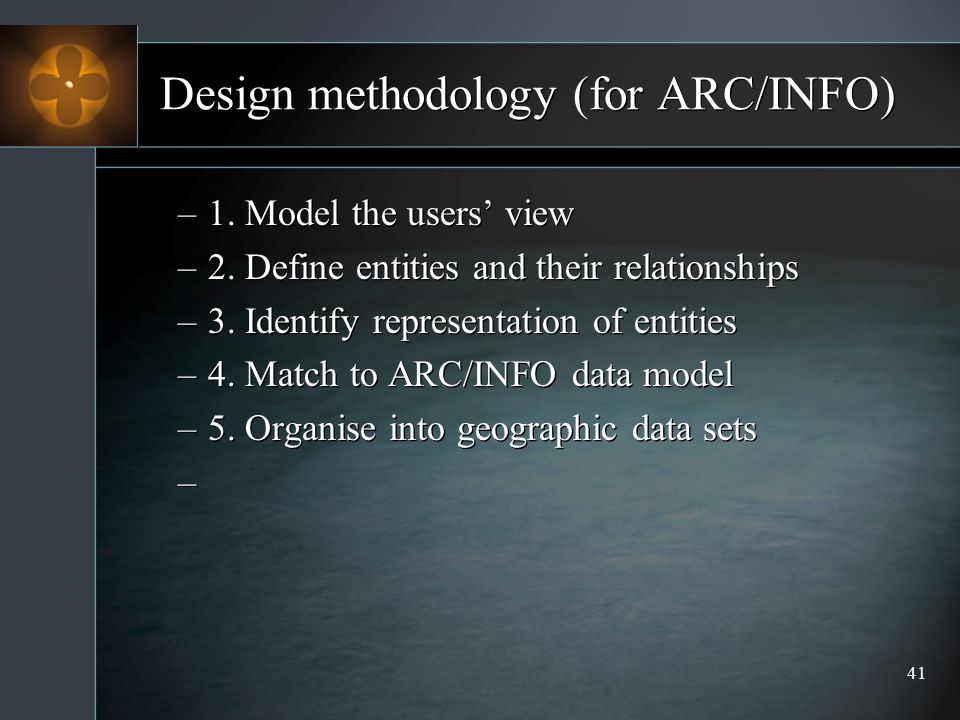 Design methodology (for ARC/INFO)

– 1. Model the users’ view
– 2. Define entities and their relationships
– 3. Identify representation of entities
– 4. Match to ARC/INFO data model
– 5. Organise into geographic data sets
–

41